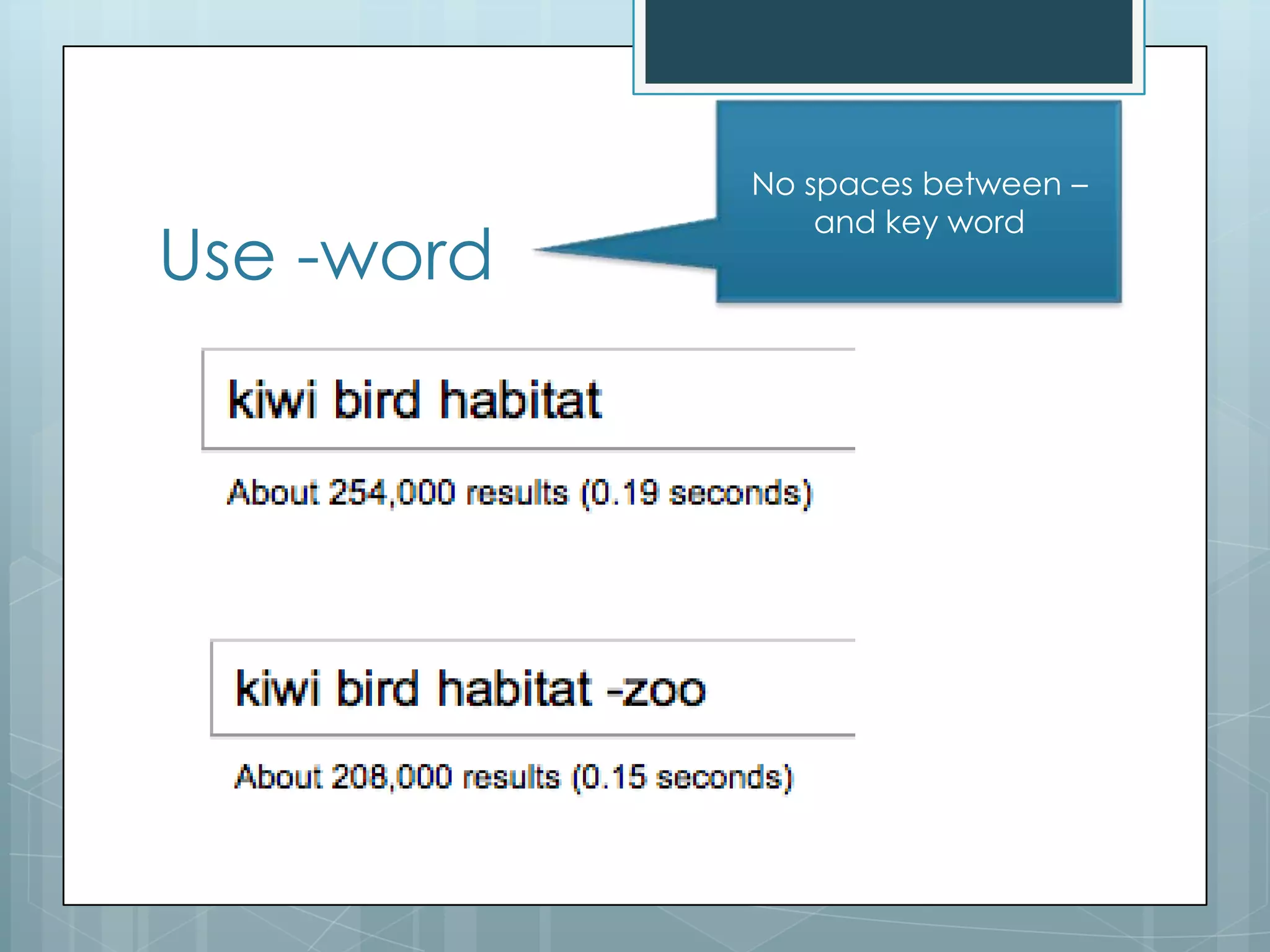 Use -word

No spaces between – and key word

kiwi bird habitat

About 254,000 results (0.19 seconds)

kiwi bird habitat -zoo

About 208,000 results (0.15 seconds)